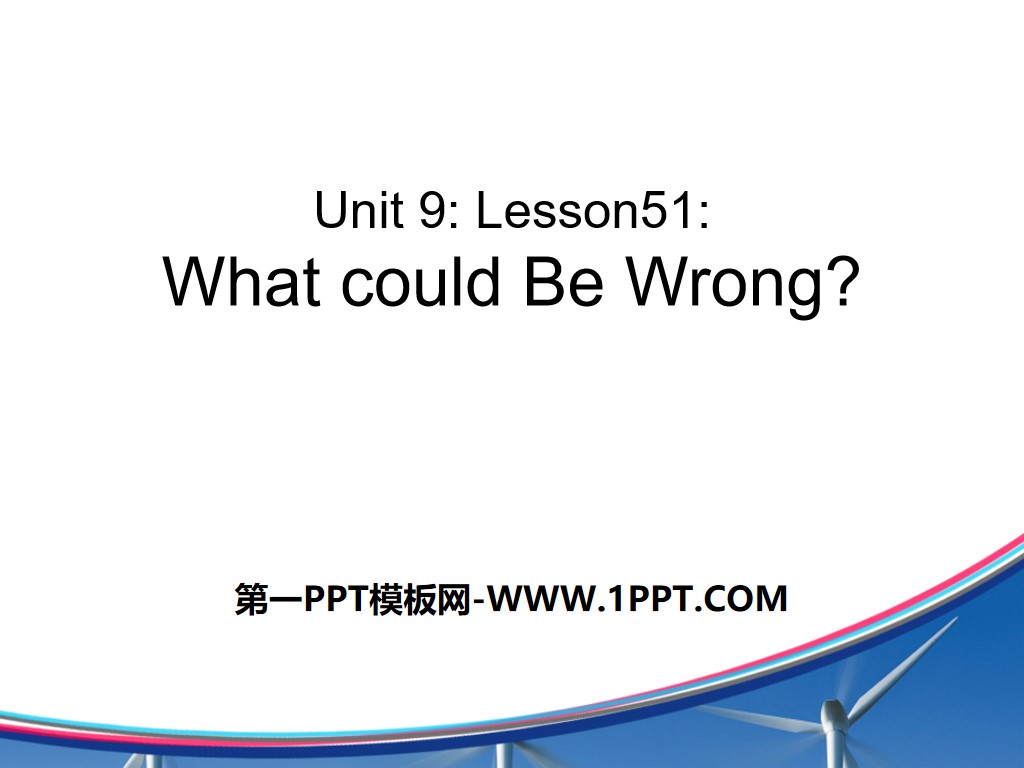 Unit 9: Lesson51:
What could Be Wrong?

第一PPT模板网-WWW.1PPT.COM